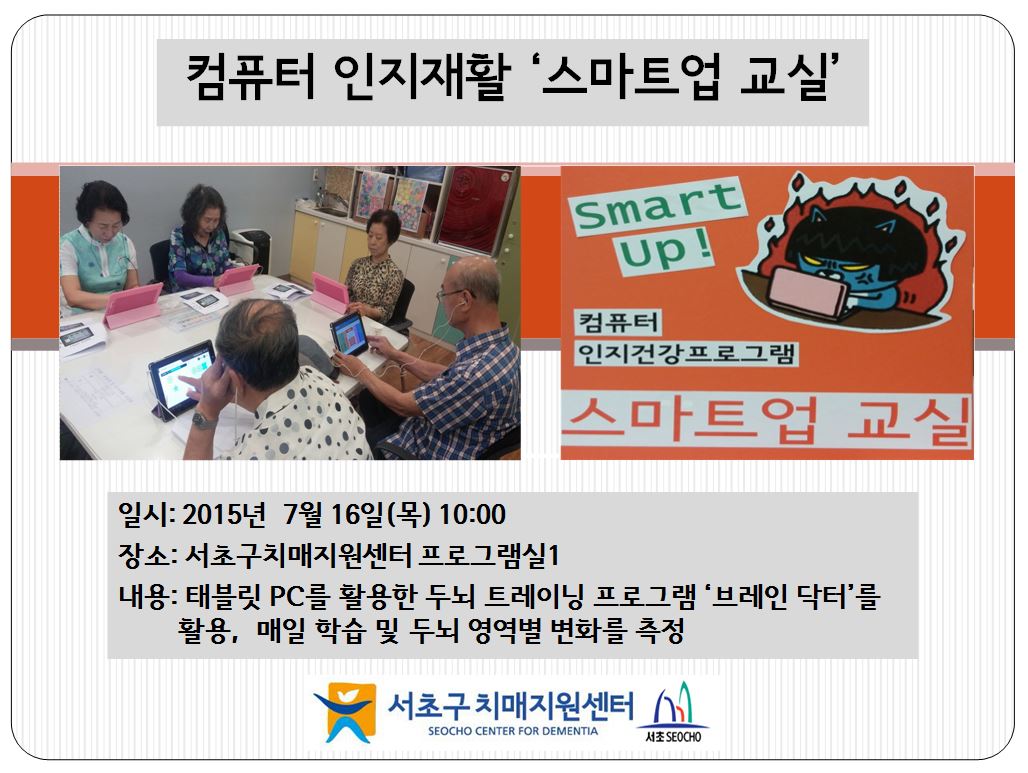 컴퓨터 인지재활 ‘스마트업 교실’

Smart Up!

컴퓨터
인지건강프로그램

스마트업 교실

일시: 2015년 7월 16일(목) 10:00
장소: 서초구치매지원센터 프로그램실1
내용: 태블릿 PC를 활용한 두뇌 트레이닝 프로그램 ‘브레인 닥터’를 활용, 매일 학습 및 두뇌 영역별 변화를 측정

서초구 치매지원센터
SEOCHO CENTER FOR DEMENTIA
서초 SEOCHO